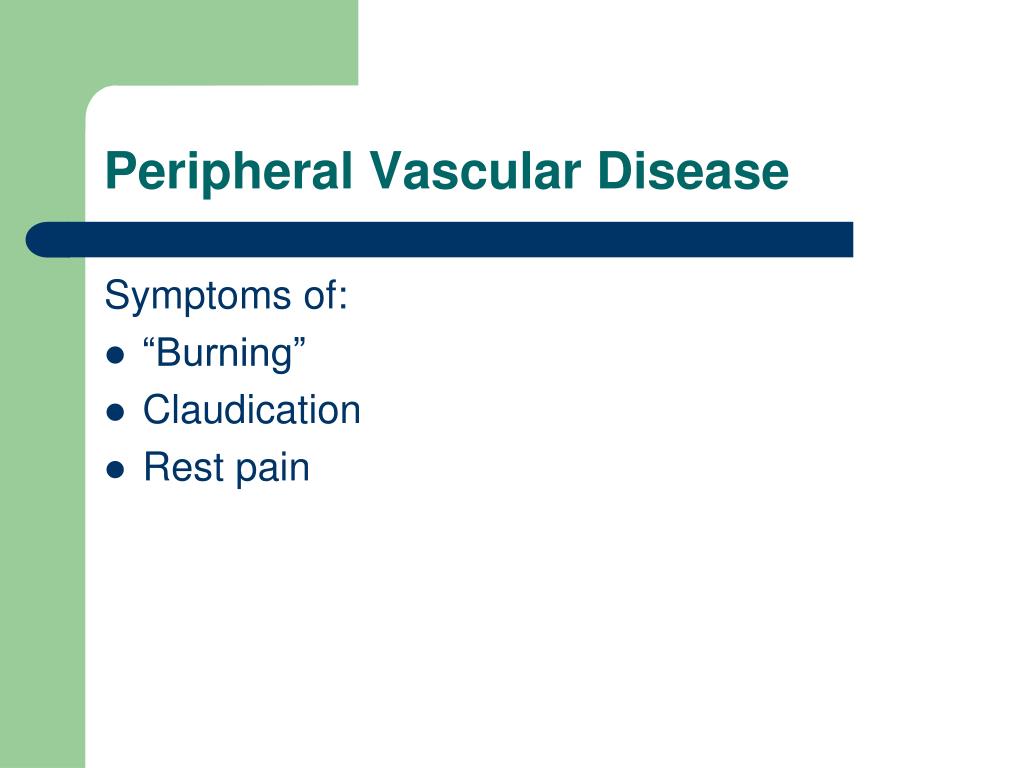 Peripheral Vascular Disease

Symptoms of:
- “Burning”
- Claudication
- Rest pain